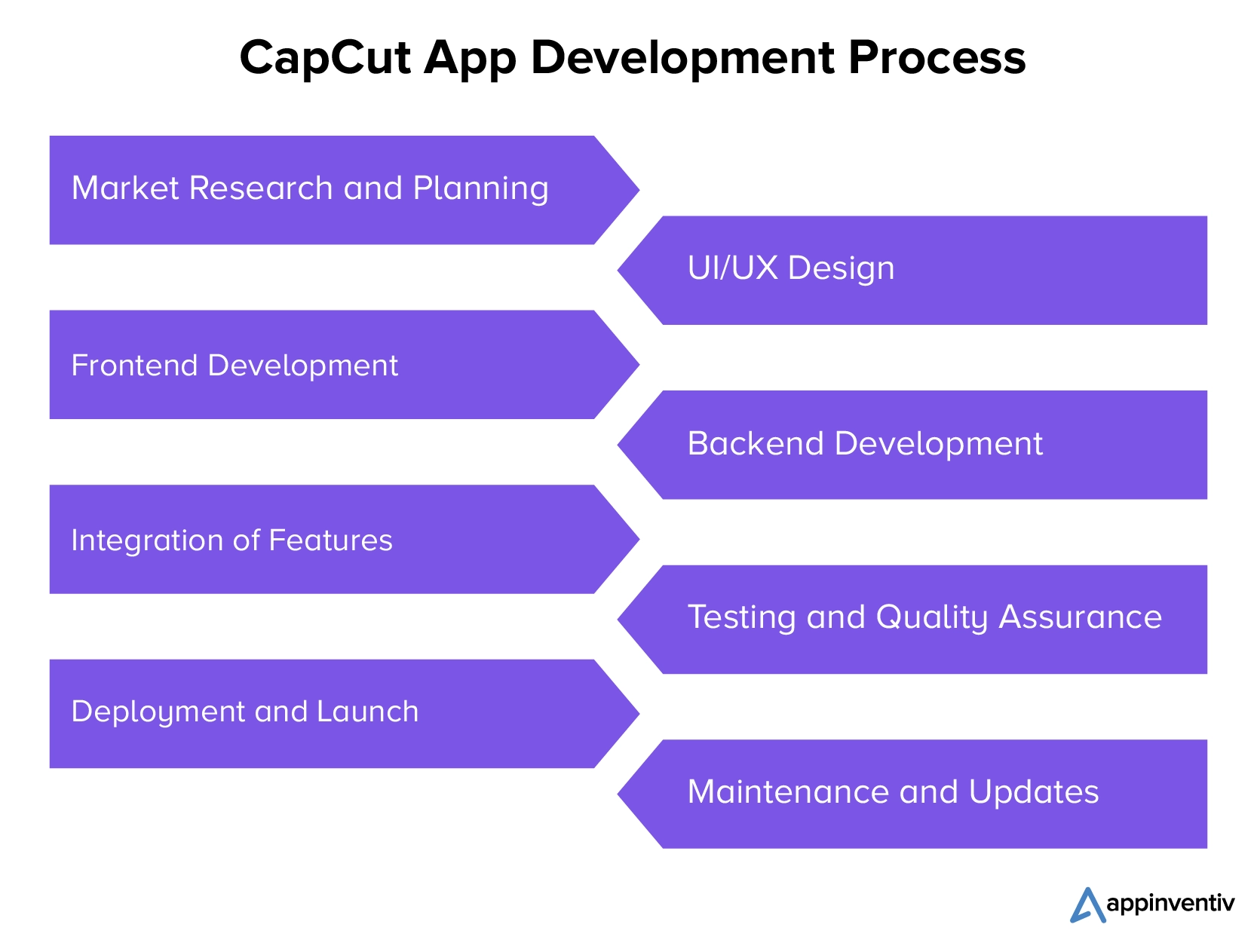 CapCut App Development Process

Market Research and Planning

UI/UX Design

Frontend Development

Backend Development

Integration of Features

Testing and Quality Assurance

Deployment and Launch

Maintenance and Updates

appinventiv